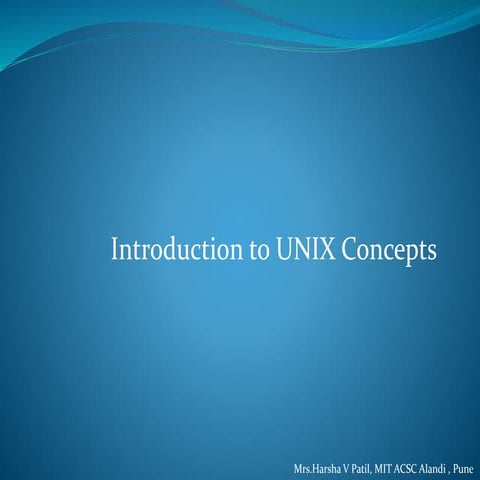 Introduction to UNIX Concepts

Mrs.Harsha V Patil, MIT ACSC Alandi , Pune